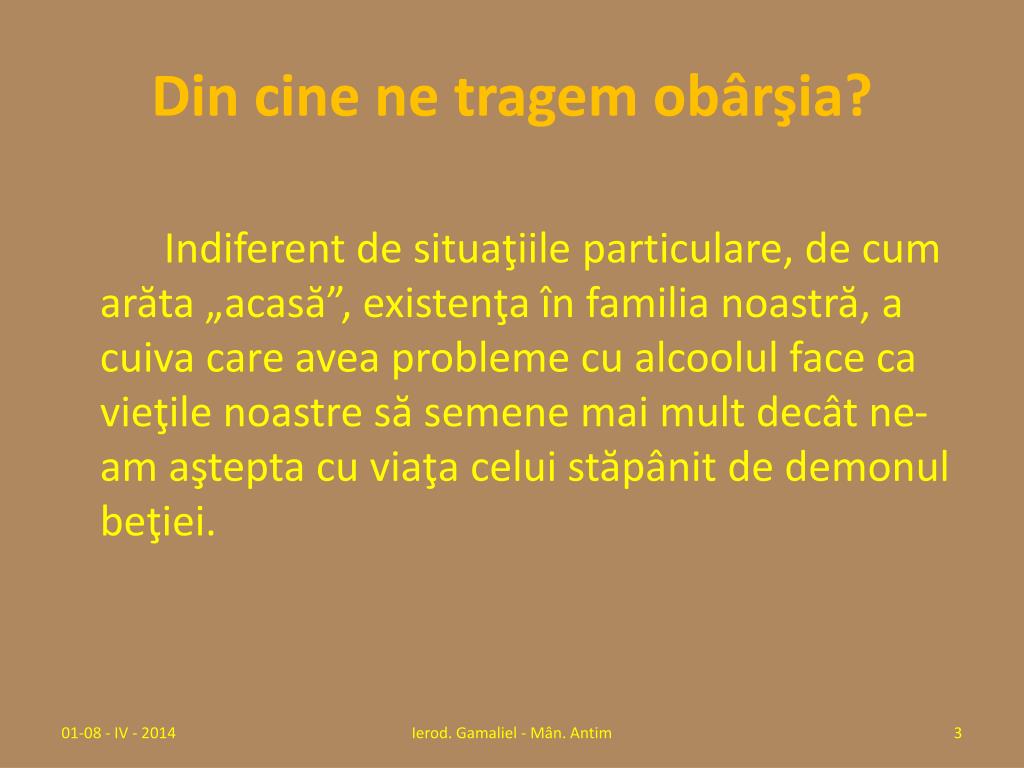 Din cine ne tragem obârşia?

Indiferent de situaţiile particulare, de cum arăta „acasă”, existenţa în familia noastră, a cuiva care avea probleme cu alcoolul face ca vieţile noastre să semene mai mult decât ne-am aştepta cu viaţa celui stăpânit de demonul beţiei.

01-08 - IV - 2014

Ierod. Gamaliel - Mân. Antim

3